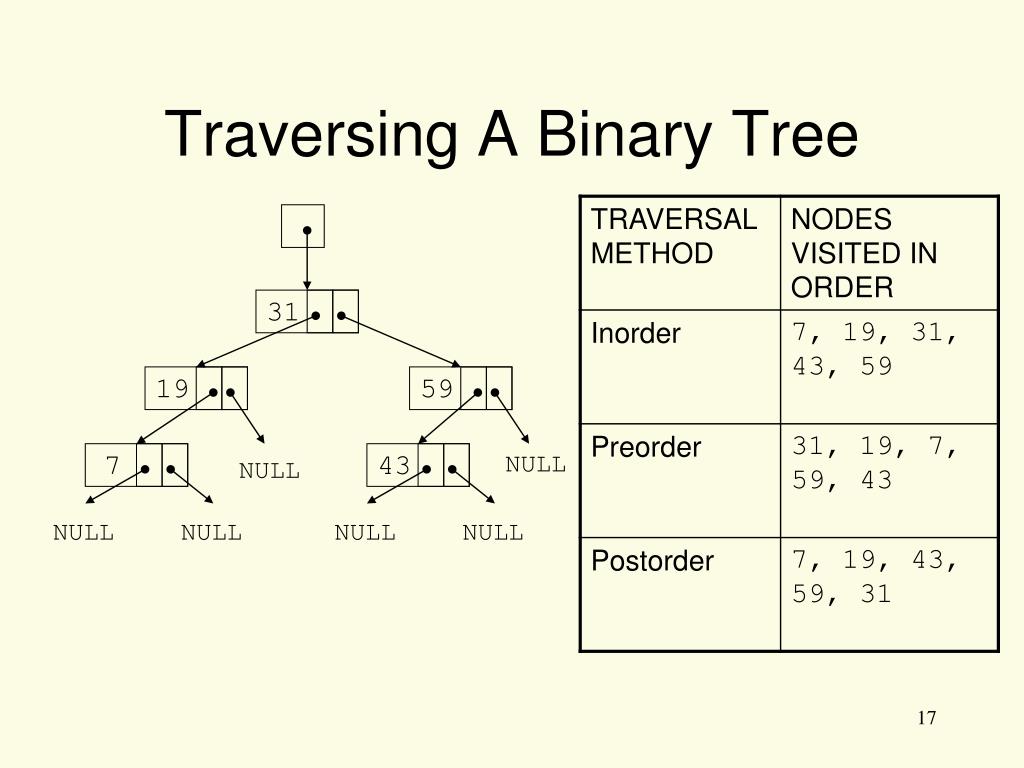 Traversing A Binary Tree

31

19

59

7

NULL

43

NULL

NULL

NULL

NULL

NULL

| TRAVERSAL METHOD | NODES VISITED IN ORDER |
|---|---|
| Inorder | 7, 19, 31, 43, 59 |
| Preorder | 31, 19, 7, 59, 43 |
| Postorder | 7, 19, 43, 59, 31 |

17